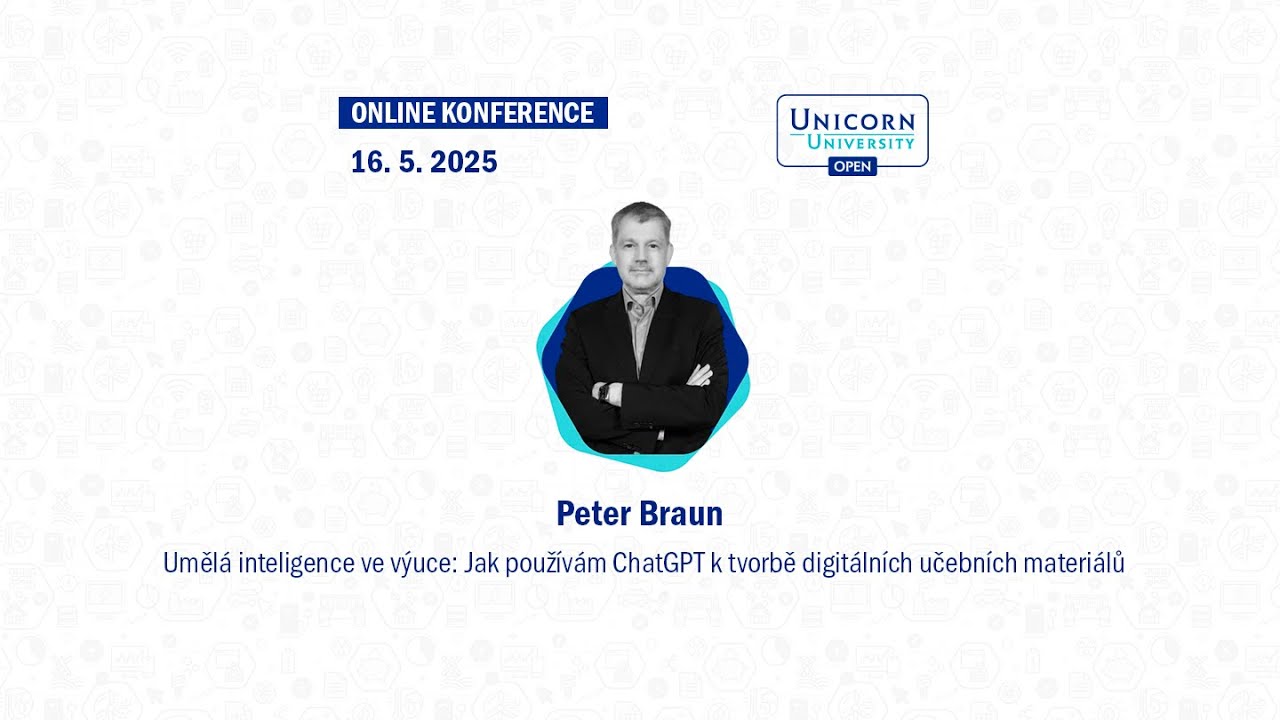 ONLINE KONFERENCE
16. 5. 2025

UNICORN
UNIVERSITY
OPEN

Peter Braun

Umělá inteligence ve výuce: Jak používám ChatGPT k tvorbě digitálních učebních materiálů